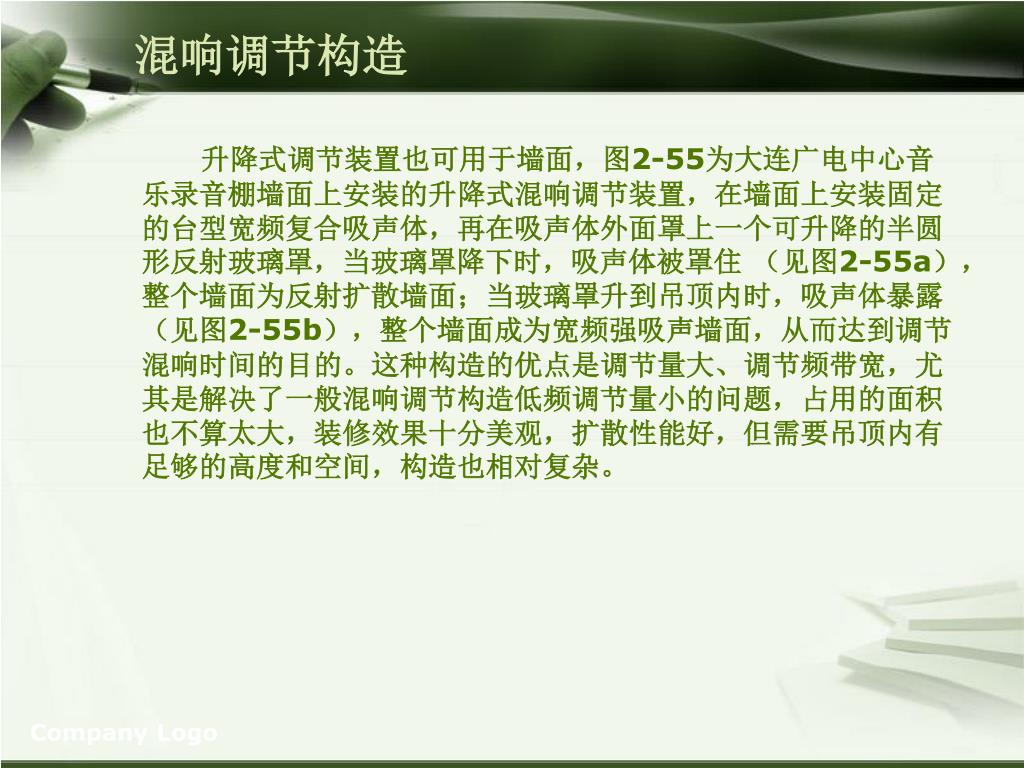 混响调节构造

升降式调节装置也可用于墙面，图2-55为大连广电中心音乐录音棚墙面上安装的升降式混响调节装置，在墙面上安装固定的台型宽频复合吸声体，再在吸声体外面罩上一个可升降的半圆形反射玻璃罩，当玻璃罩降下时，吸声体被罩住 （见图2-55a），整个墙面为反射扩散墙面；当玻璃罩升到吊顶内时，吸声体暴露（见图2-55b），整个墙面成为宽频强吸声墙面，从而达到调节混响时间的目的。这种构造的优点是调节量大、调节频带宽，尤其是解决了一般混响调节构造低频调节量小的问题，占用的面积也不算太大，装修效果十分美观，扩散性能好，但需要吊顶内有足够的高度和空间，构造也相对复杂。

Company Logo